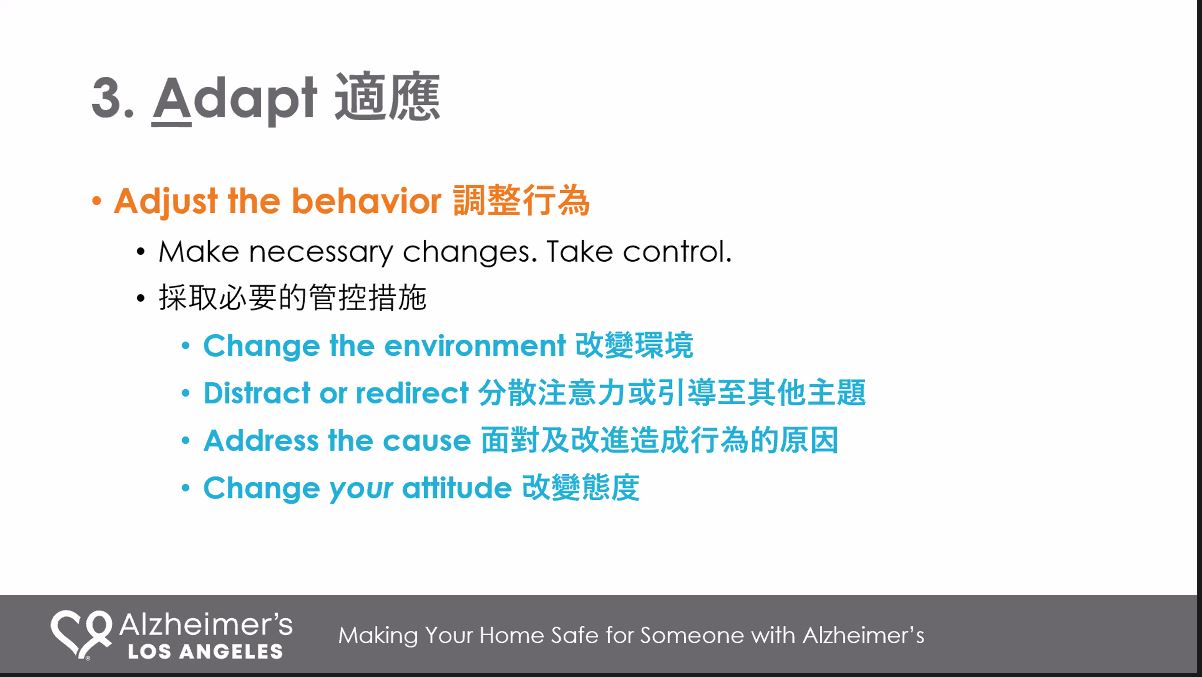 3. Adapt 適應

• Adjust the behavior 調整行為
  • Make necessary changes. Take control.
  • 採取必要的管控措施
    • Change the environment 改變環境
    • Distract or redirect 分散注意力或引導至其他主題
    • Address the cause 面對及改進造成行為的原因
    • Change your attitude 改變態度

Alzheimer's LOS ANGELES

Making Your Home Safe for Someone with Alzheimer's